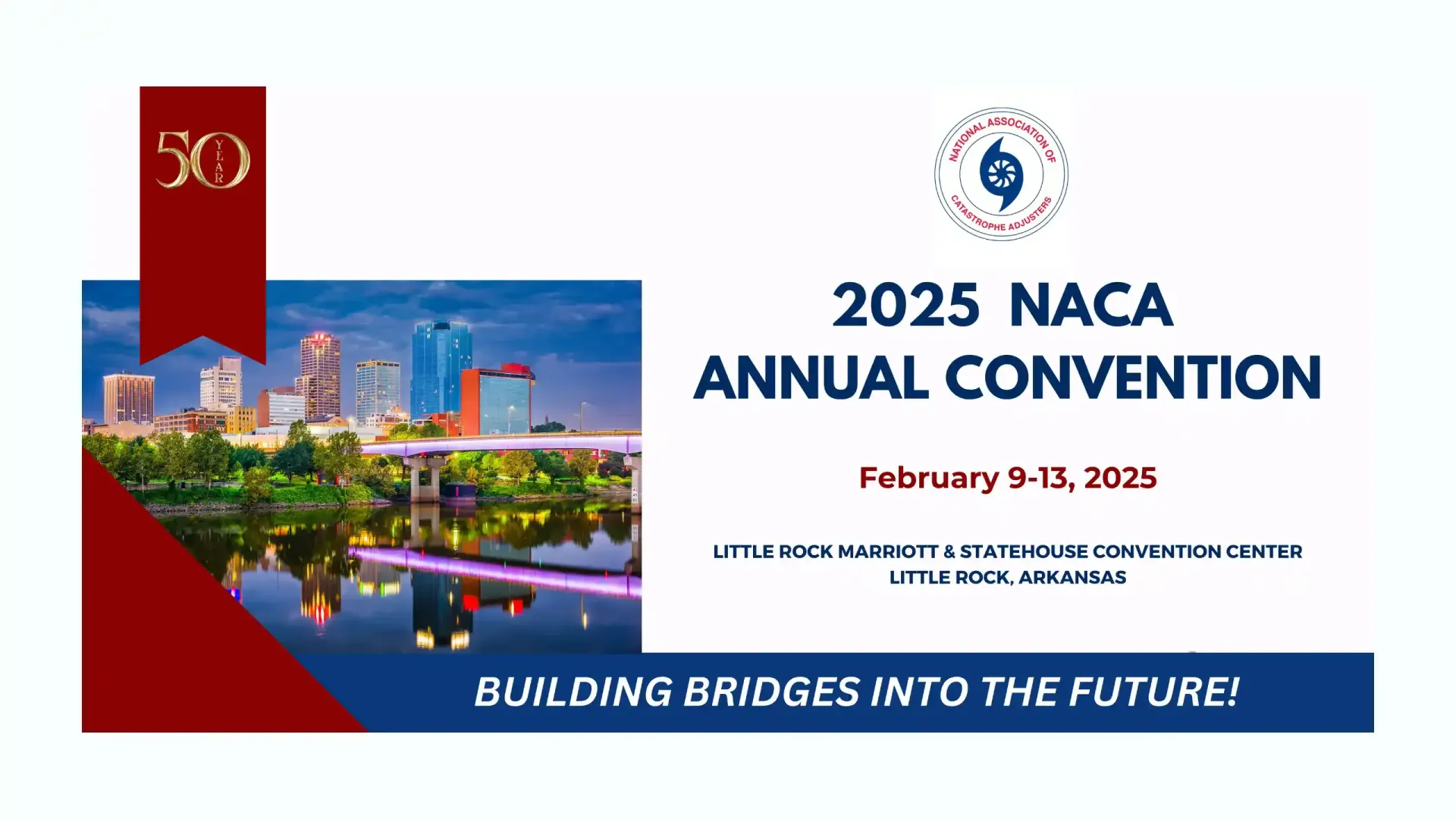 50 YEAR

NATIONAL ASSOCIATION OF CATASTROPHE ADJUSTERS

2025 NACA ANNUAL CONVENTION

February 9-13, 2025

LITTLE ROCK MARRIOTT & STATEHOUSE CONVENTION CENTER
LITTLE ROCK, ARKANSAS

BUILDING BRIDGES INTO THE FUTURE!